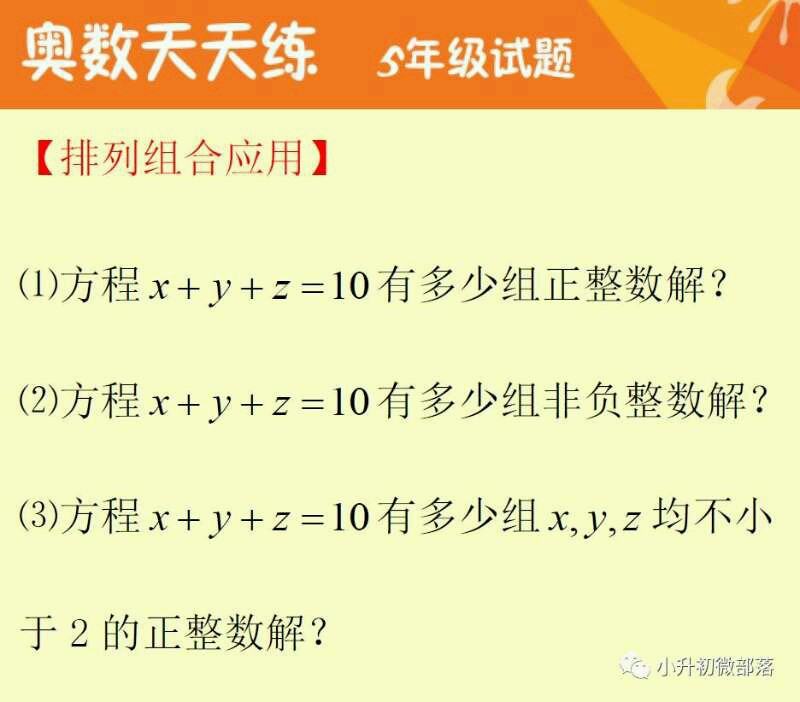 奥数天天练 5年级试题

【排列组合应用】

⑴方程 $x+y+z=10$ 有多少组正整数解？

⑵方程 $x+y+z=10$ 有多少组非负整数解？

⑶方程 $x+y+z=10$ 有多少组 $x,y,z$ 均不小于 2 的正整数解？

小升初微部落